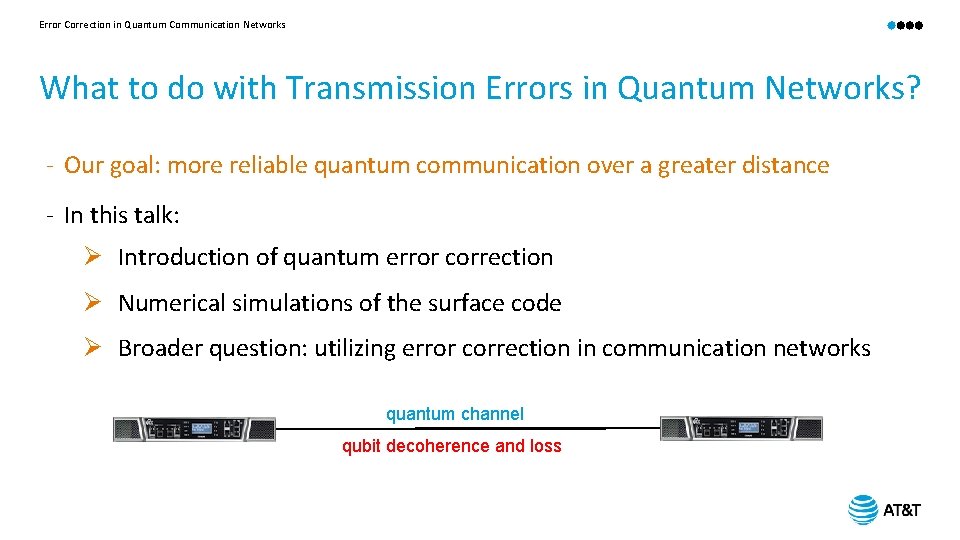 Error Correction in Quantum Communication Networks

What to do with Transmission Errors in Quantum Networks?

- Our goal: more reliable quantum communication over a greater distance

- In this talk:

➢ Introduction of quantum error correction

➢ Numerical simulations of the surface code

➢ Broader question: utilizing error correction in communication networks

quantum channel

qubit decoherence and loss

AT&T